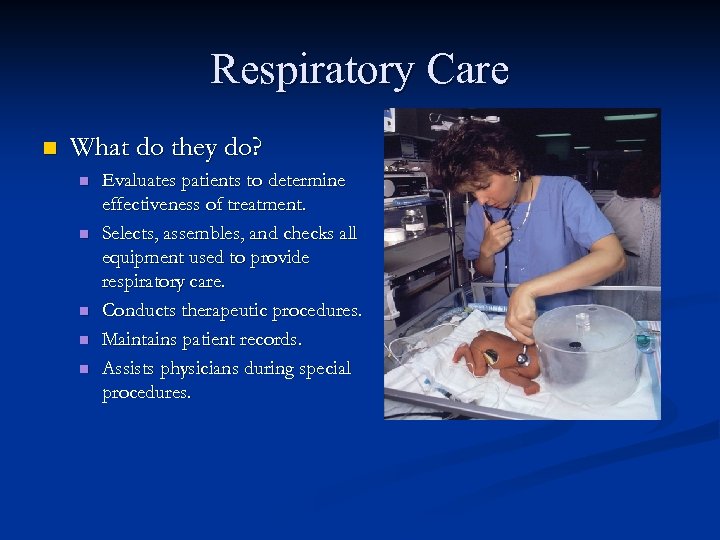 Respiratory Care

What do they do?

Evaluates patients to determine effectiveness of treatment.

Selects, assembles, and checks all equipment used to provide respiratory care.

Conducts therapeutic procedures.

Maintains patient records.

Assists physicians during special procedures.